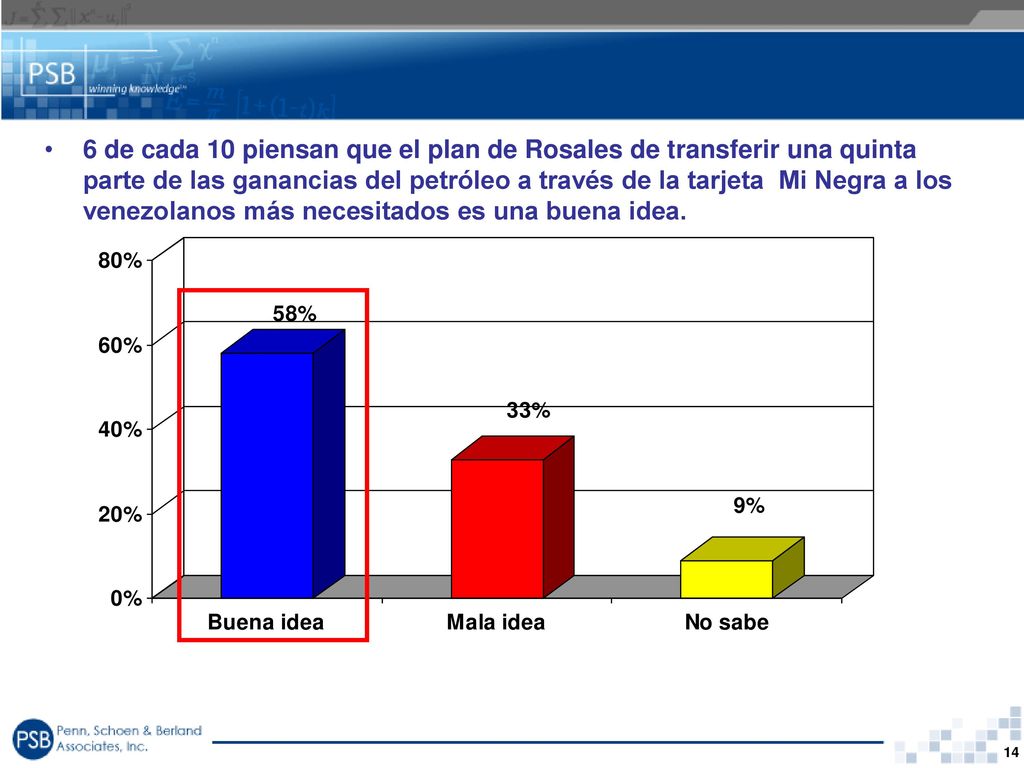 PSB
winning knowledge™

• 6 de cada 10 piensan que el plan de Rosales de transferir una quinta parte de las ganancias del petróleo a través de la tarjeta Mi Negra a los venezolanos más necesitados es una buena idea.

80%
60%
40%
20%
0%

58%
33%
9%

Buena idea
Mala idea
No sabe

PSB Penn, Schoen & Berland Associates, Inc.

14